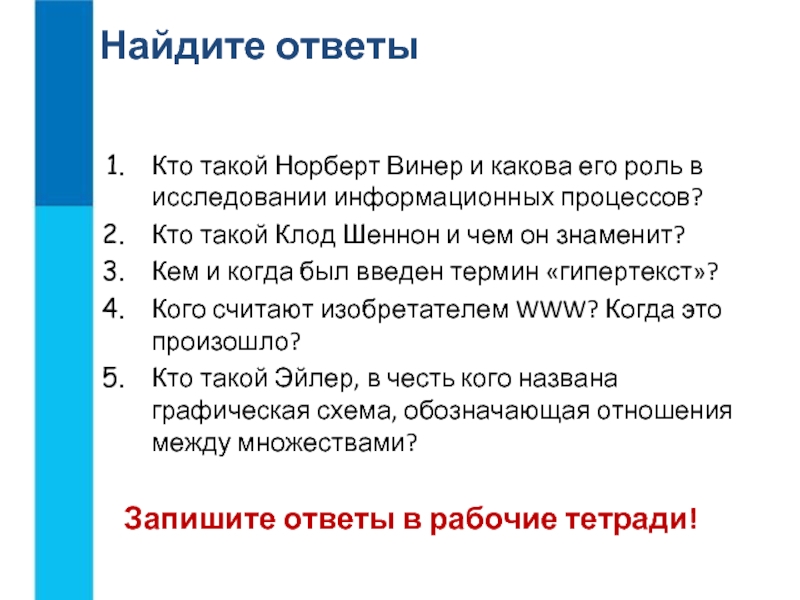 Найдите ответы

1. Кто такой Норберт Винер и какова его роль в исследовании информационных процессов?
2. Кто такой Клод Шеннон и чем он знаменит?
3. Кем и когда был введен термин «гипертекст»?
4. Кого считают изобретателем WWW? Когда это произошло?
5. Кто такой Эйлер, в честь кого названа графическая схема, обозначающая отношения между множествами?

Запишите ответы в рабочие тетради!